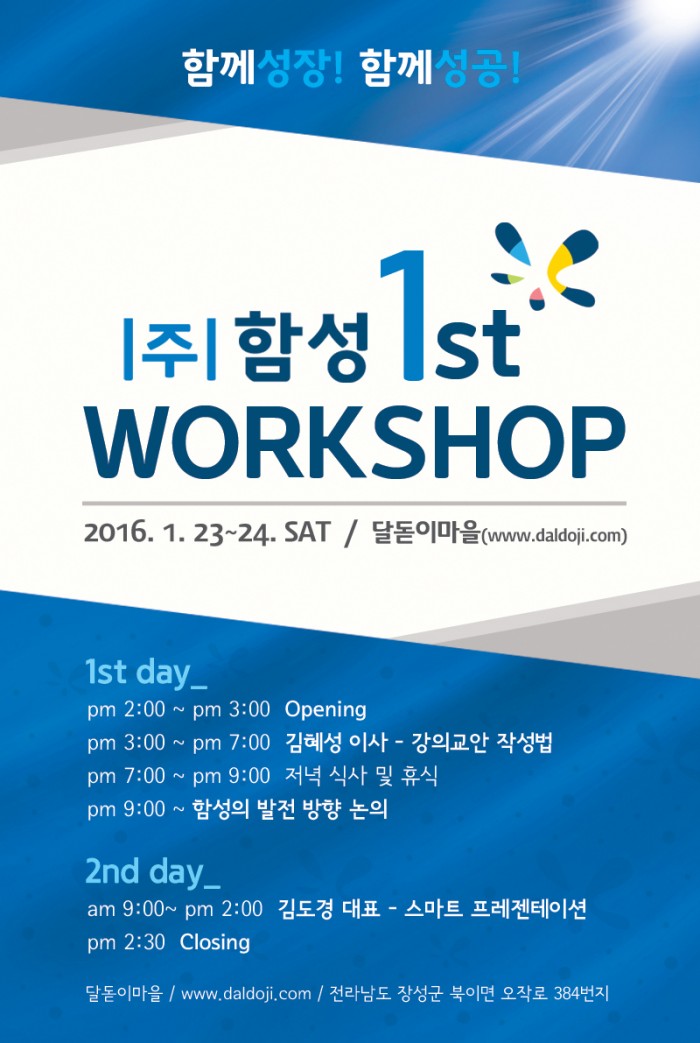 함께성장! 함께성공!

|주| 함성 1st
WORKSHOP

2016. 1. 23~24. SAT / 달돋이마을(www.daldoji.com)

1st day_
pm 2:00 ~ pm 3:00 Opening
pm 3:00 ~ pm 7:00 김혜성 이사 - 강의교안 작성법
pm 7:00 ~ pm 9:00 저녁 식사 및 휴식
pm 9:00 ~ 함성의 발전 방향 논의

2nd day_
am 9:00~ pm 2:00 김도경 대표 - 스마트 프레젠테이션
pm 2:30 Closing

달돋이마을 / www.daldoji.com / 전라남도 장성군 북이면 오작로 384번지